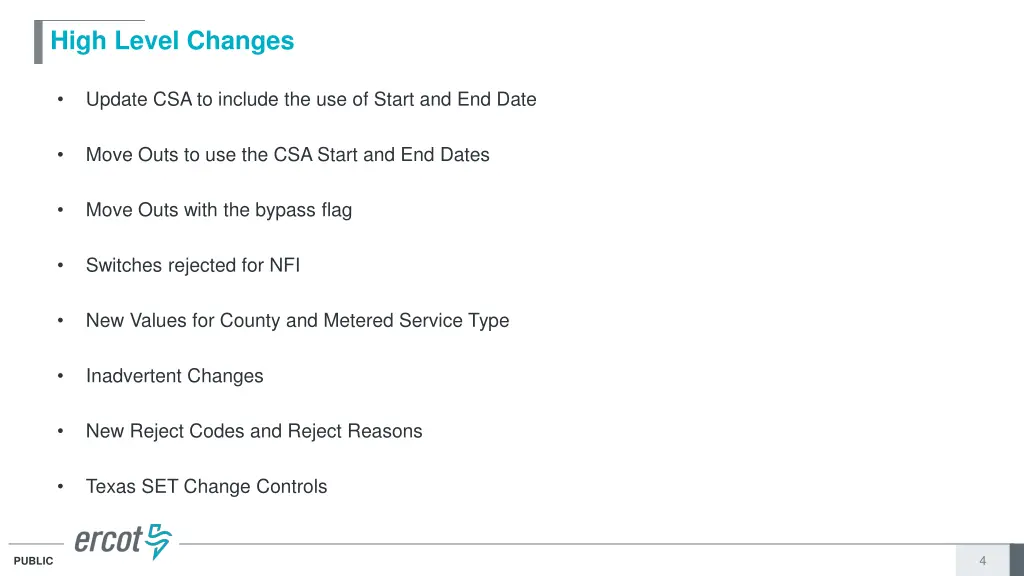 High Level Changes

• Update CSA to include the use of Start and End Date

• Move Outs to use the CSA Start and End Dates

• Move Outs with the bypass flag

• Switches rejected for NFI

• New Values for County and Metered Service Type

• Inadvertent Changes

• New Reject Codes and Reject Reasons

• Texas SET Change Controls

ercot

PUBLIC

4